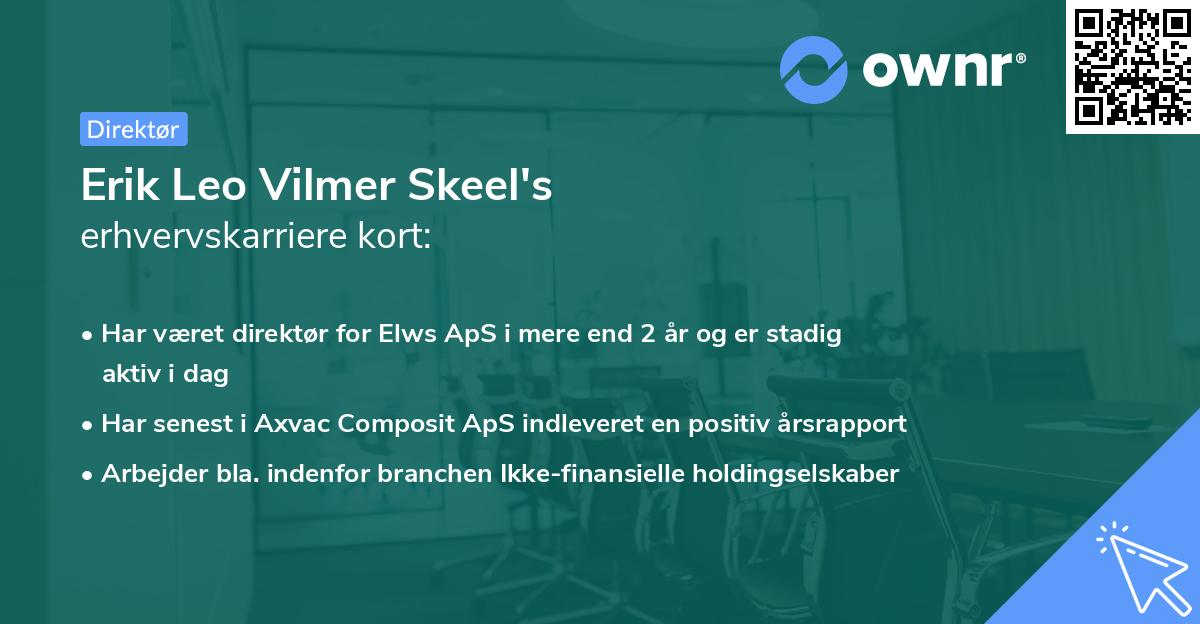 ownr®

Direktør

Erik Leo Vilmer Skeel's
erhvervskarriere kort:

• Har været direktør for Elws ApS i mere end 2 år og er stadig aktiv i dag
• Har senest i Axvac Composit ApS indleveret en positiv årsrapport
• Arbejder bla. indenfor branchen Ikke-finansielle holdingselskaber